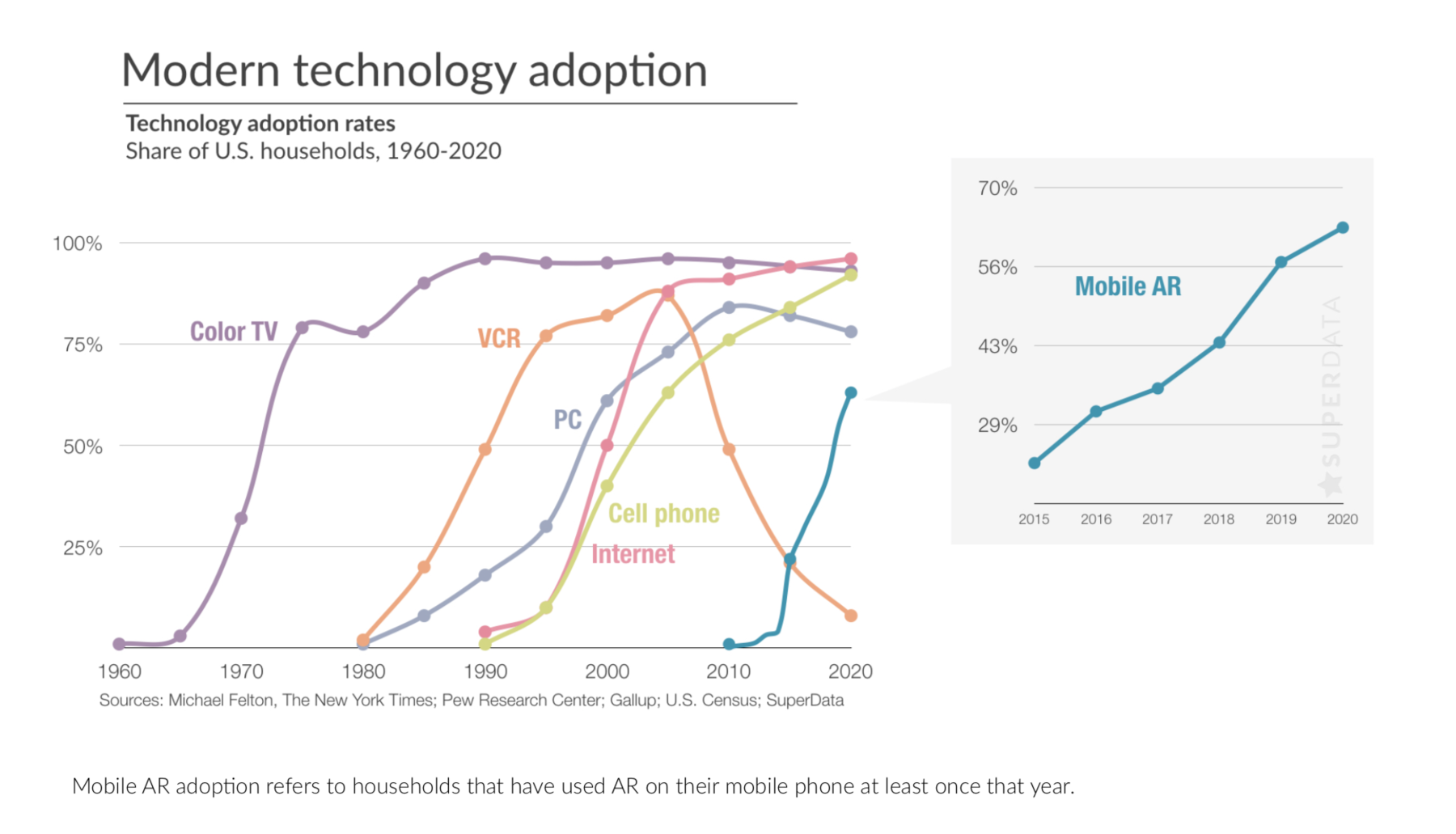 Modern technology adoption

Technology adoption rates
Share of U.S. households, 1960-2020

100%
75%
50%
25%

Color TV
VCR
PC
Cell phone
Internet

1960 1970 1980 1990 2000 2010 2020

Sources: Michael Felton, The New York Times; Pew Research Center; Gallup; U.S. Census; SuperData

70%
56%
43%
29%

Mobile AR

SUPERDATA

2015 2016 2017 2018 2019 2020

Mobile AR adoption refers to households that have used AR on their mobile phone at least once that year.